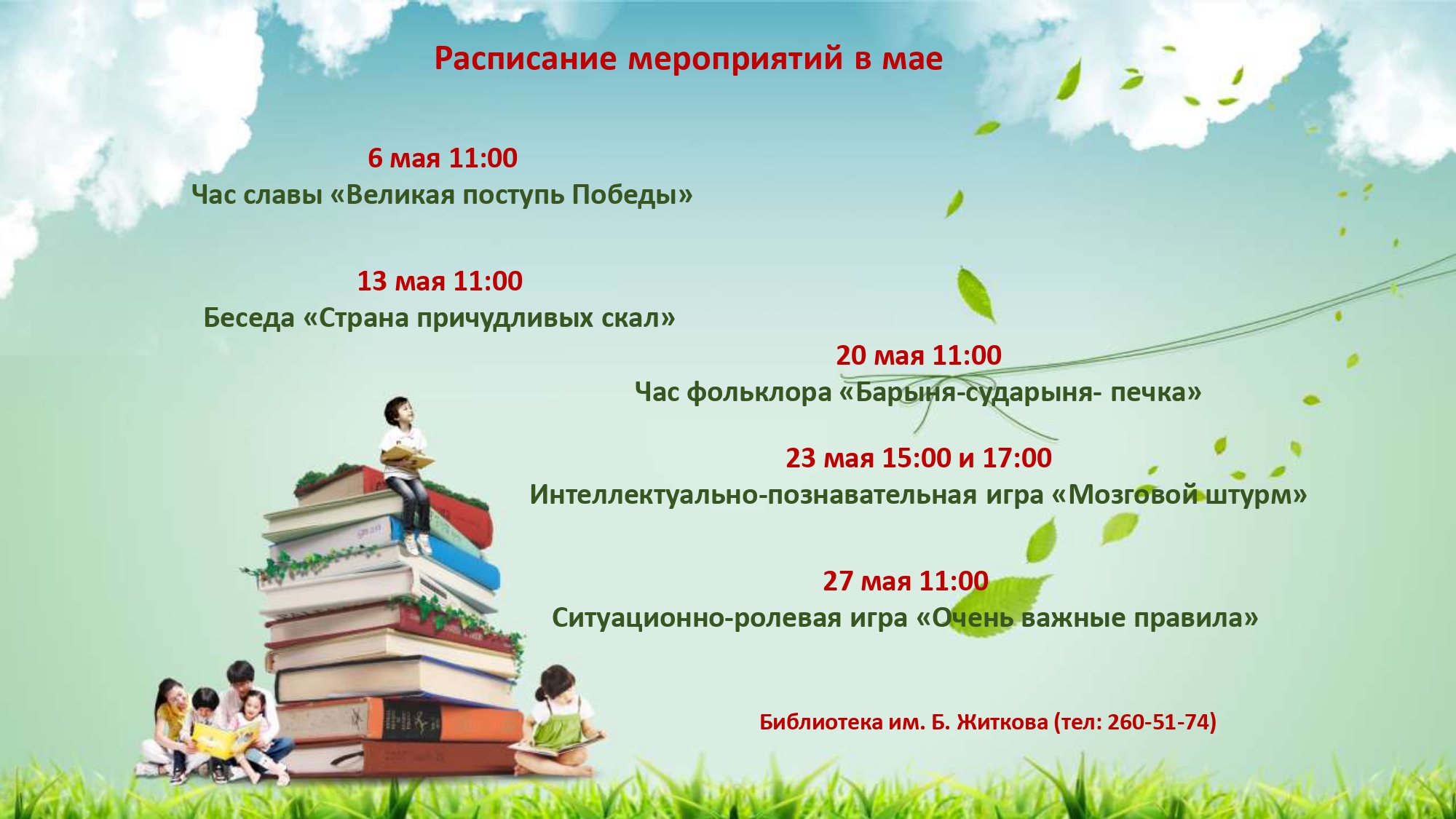 Расписание мероприятий в мае

6 мая 11:00
Час славы «Великая поступь Победы»

13 мая 11:00
Беседа «Страна причудливых скал»

20 мая 11:00
Час фольклора «Барыня-сударыня- печка»

23 мая 15:00 и 17:00
Интеллектуально-познавательная игра «Мозговой штурм»

27 мая 11:00
Ситуационно-ролевая игра «Очень важные правила»

Библиотека им. Б. Житкова (тел: 260-51-74)